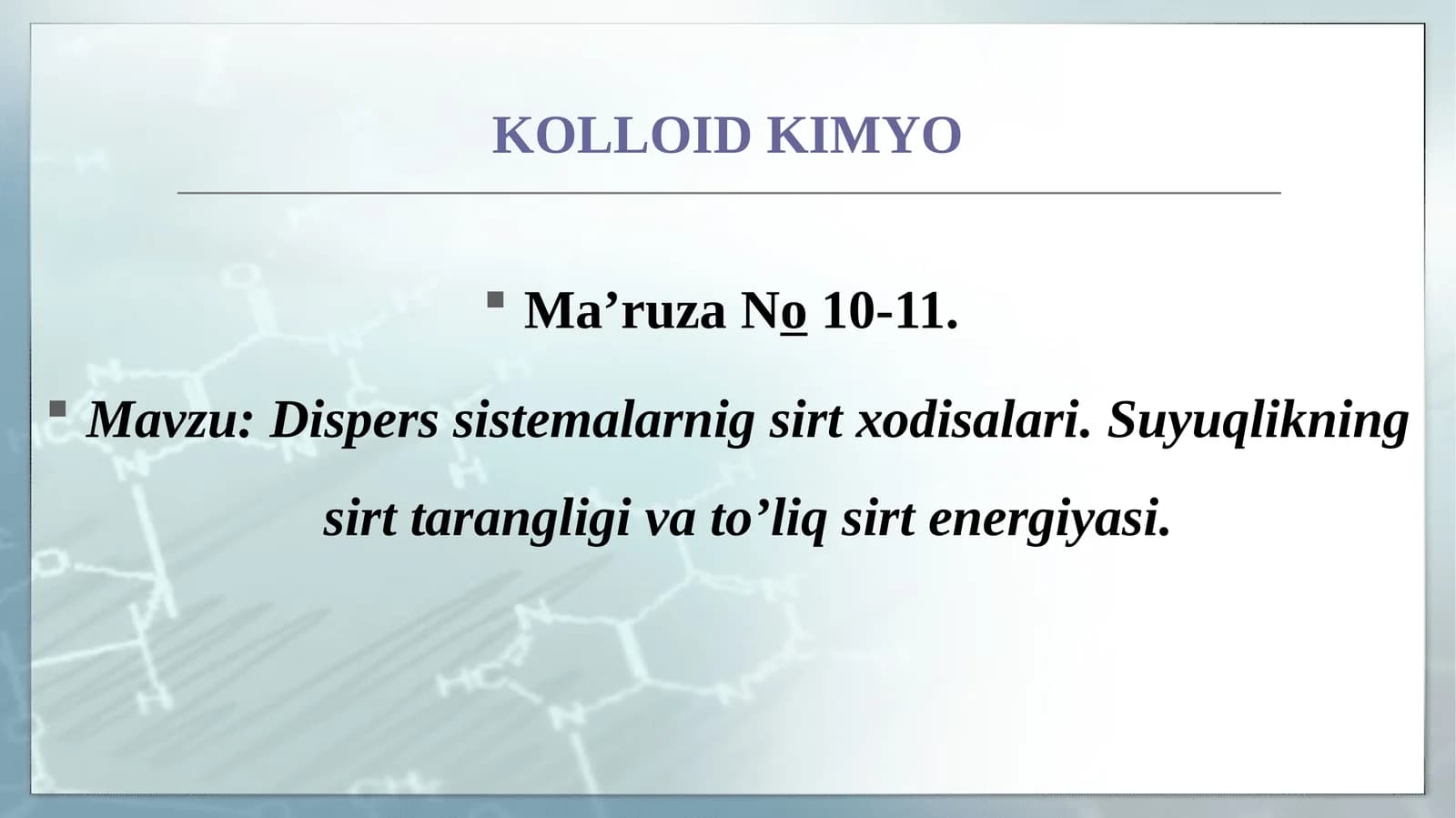 KOLLOID KIMYO

• Ma'ruza No 10-11.

• Mavzu: Dispers sistemalarnig sirt xodisalari. Suyuqlikning sirt tarangligi va to'liq sirt energiyasi.